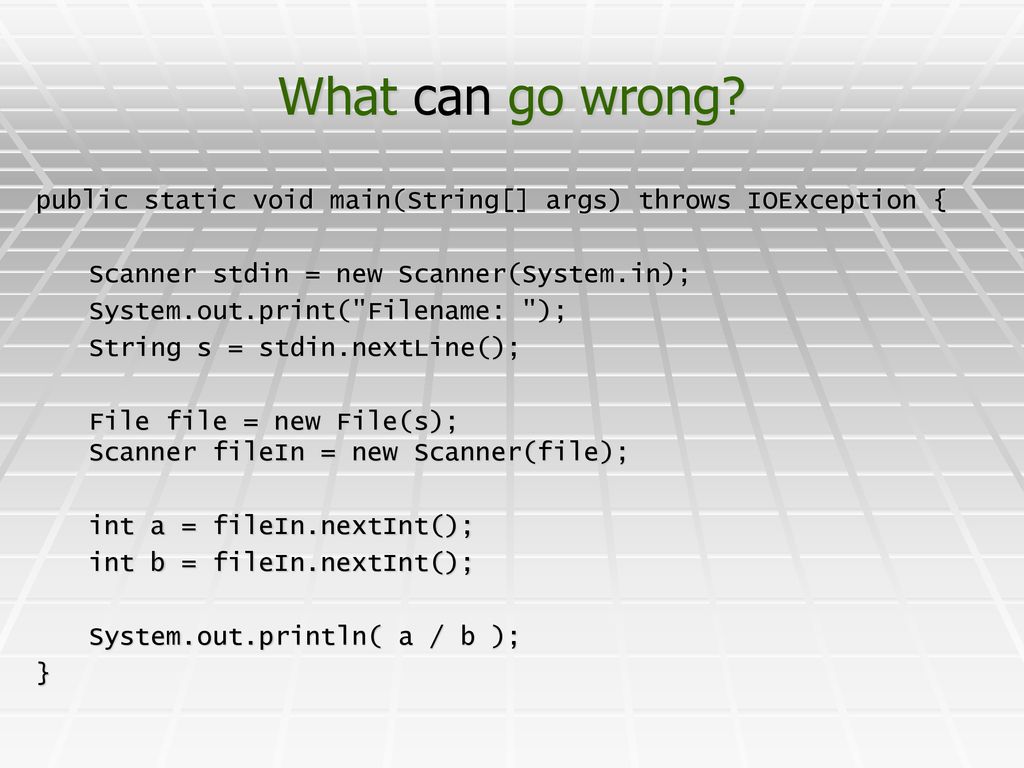 What can go wrong?

public static void main(String[] args) throws IOException {

Scanner stdin = new Scanner(System.in);
System.out.print("Filename: ");
String s = stdin.nextLine();

File file = new File(s);
Scanner fileIn = new Scanner(file);

int a = fileIn.nextInt();
int b = fileIn.nextInt();

System.out.println( a / b );
}